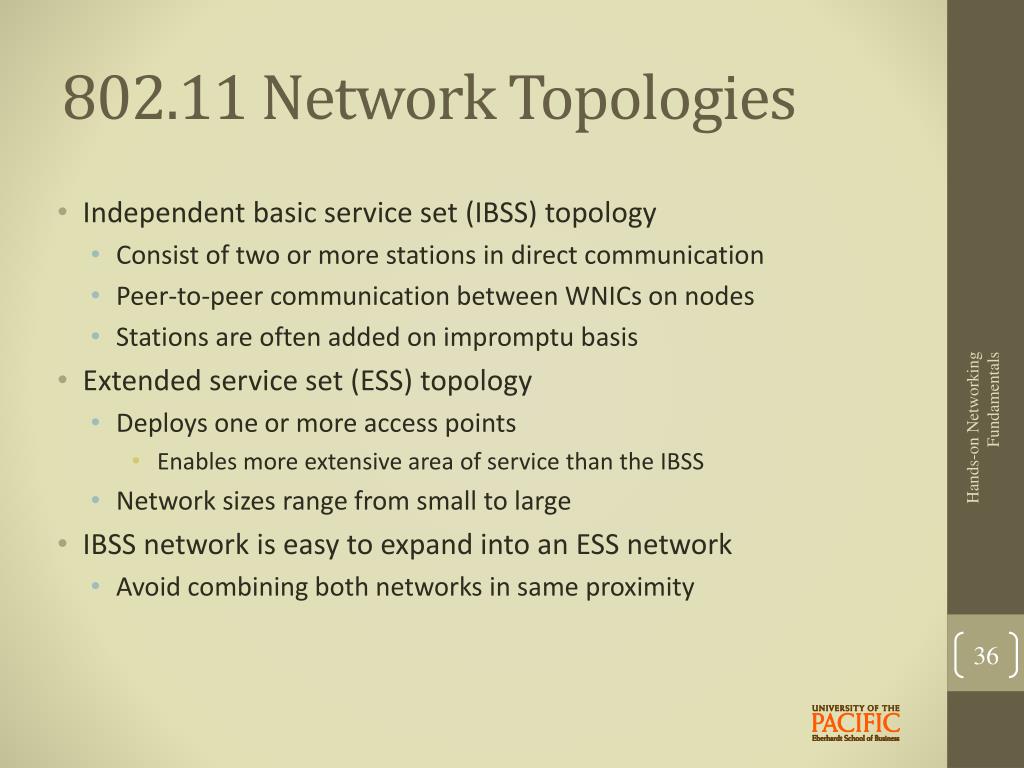 802.11 Network Topologies

• Independent basic service set (IBSS) topology
  • Consist of two or more stations in direct communication
  • Peer-to-peer communication between WNICs on nodes
  • Stations are often added on impromptu basis
• Extended service set (ESS) topology
  • Deploys one or more access points
    • Enables more extensive area of service than the IBSS
  • Network sizes range from small to large
• IBSS network is easy to expand into an ESS network
  • Avoid combining both networks in same proximity

Hands-on Networking Fundamentals

36

UNIVERSITY OF THE PACIFIC
Eberhardt School of Business